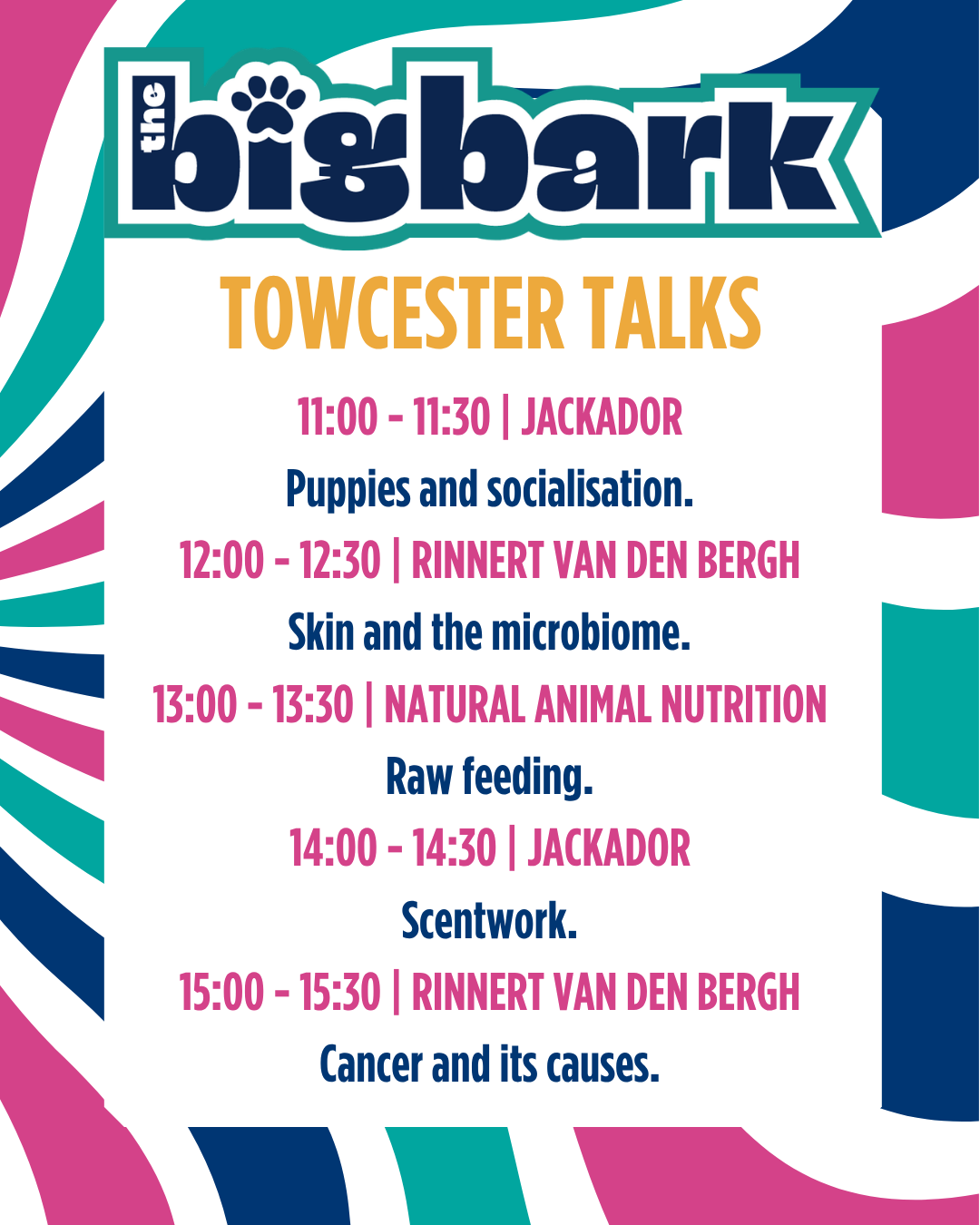 the bigbark

TOWCESTER TALKS

11:00 - 11:30 | JACKADOR

Puppies and socialisation.

12:00 - 12:30 | RINNERT VAN DEN BERGH

Skin and the microbiome.

13:00 - 13:30 | NATURAL ANIMAL NUTRITION

Raw feeding.

14:00 - 14:30 | JACKADOR

Scentwork.

15:00 - 15:30 | RINNERT VAN DEN BERGH

Cancer and its causes.